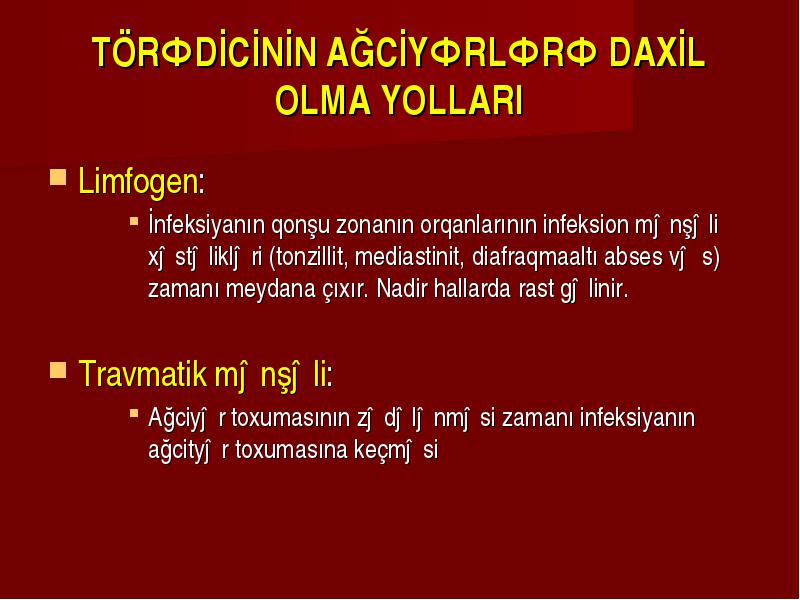 TÖRΦDİCİNİN AĞCİYΦRLΦRΦ DAXİL OLMA YOLLARI

Limfogen:

İnfeksiyanın qonşu zonanın orqanlarının infeksion mĵ nşĵ li xĵ stĵ liklĵ ri (tonzillit, mediastinit, diafraqmaaltı abses vĵ s) zamanı meydana çıxır. Nadir hallarda rast gĵ linir.

Travmatik mĵ nşĵ li:

Ağciyĵ r toxumasının zĵ dĵ lĵ nmĵ si zamanı infeksiyanın ağcityĵ r toxumasına keçmĵ si